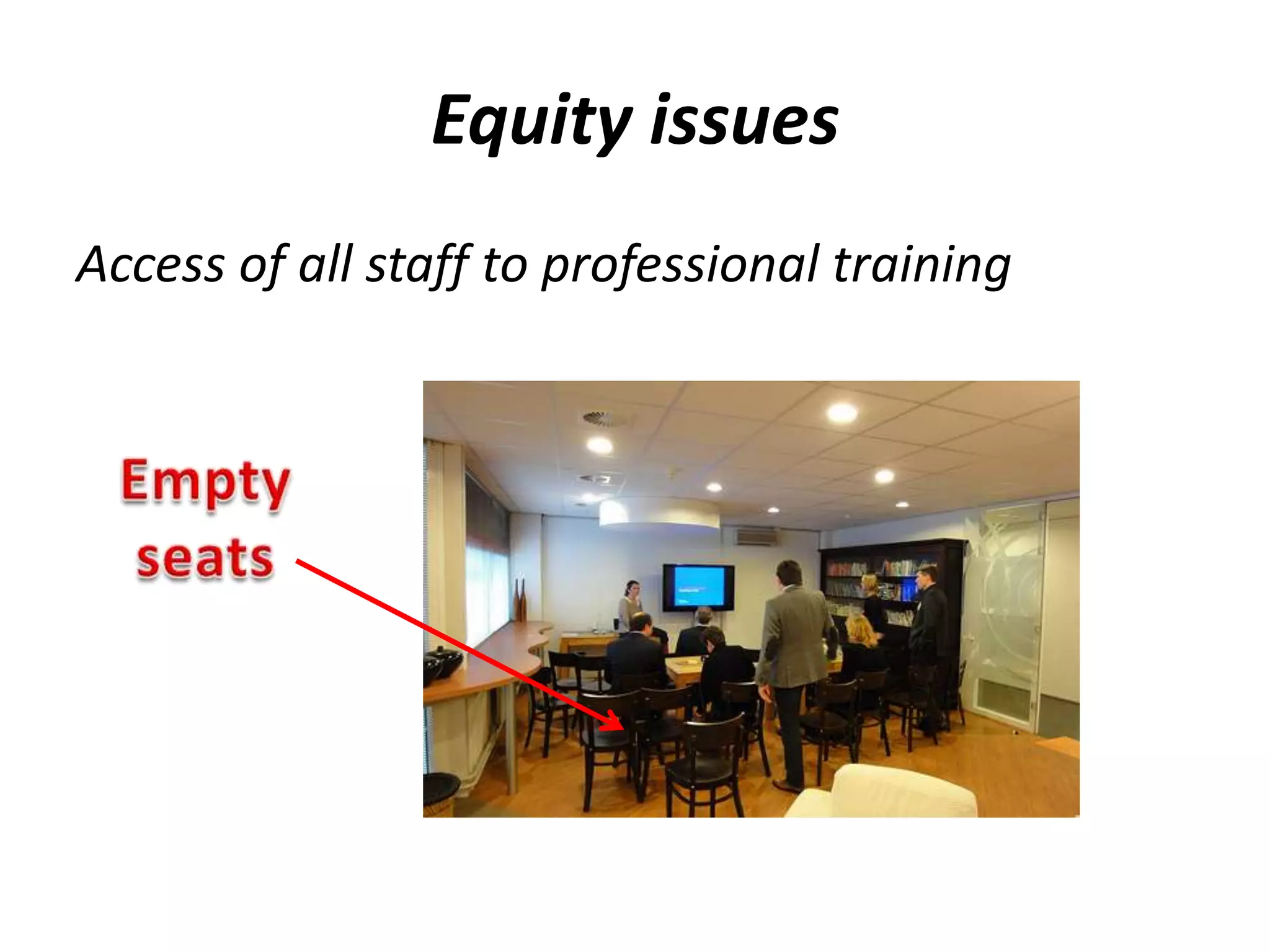 Equity issues

Access of all staff to professional training

Empty seats